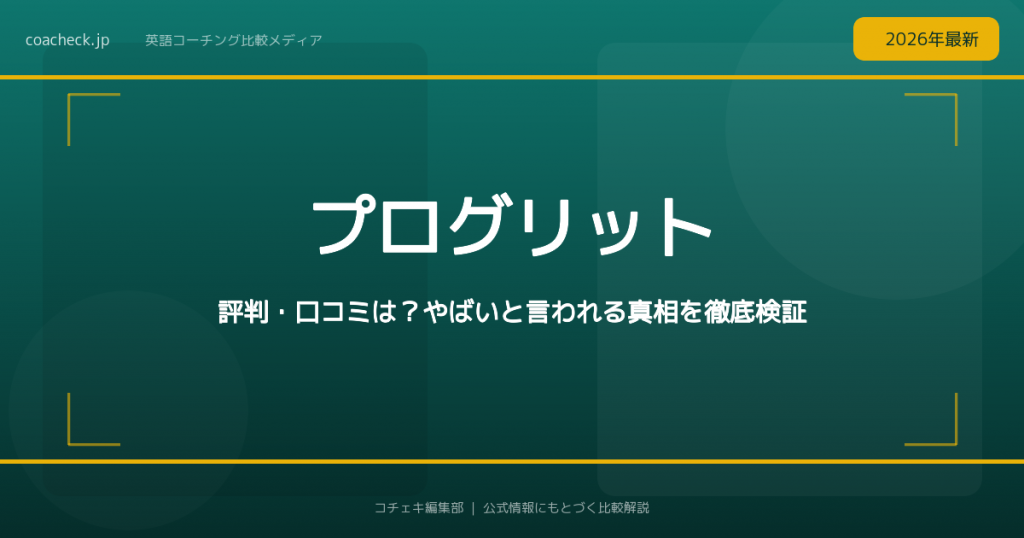 coacheck.jp　英語コーチング比較メディア

2026年最新

プログリット

評判・口コミは？やばいと言われる真相を徹底検証

コチェキ編集部 | 公式情報にもとづく比較解説